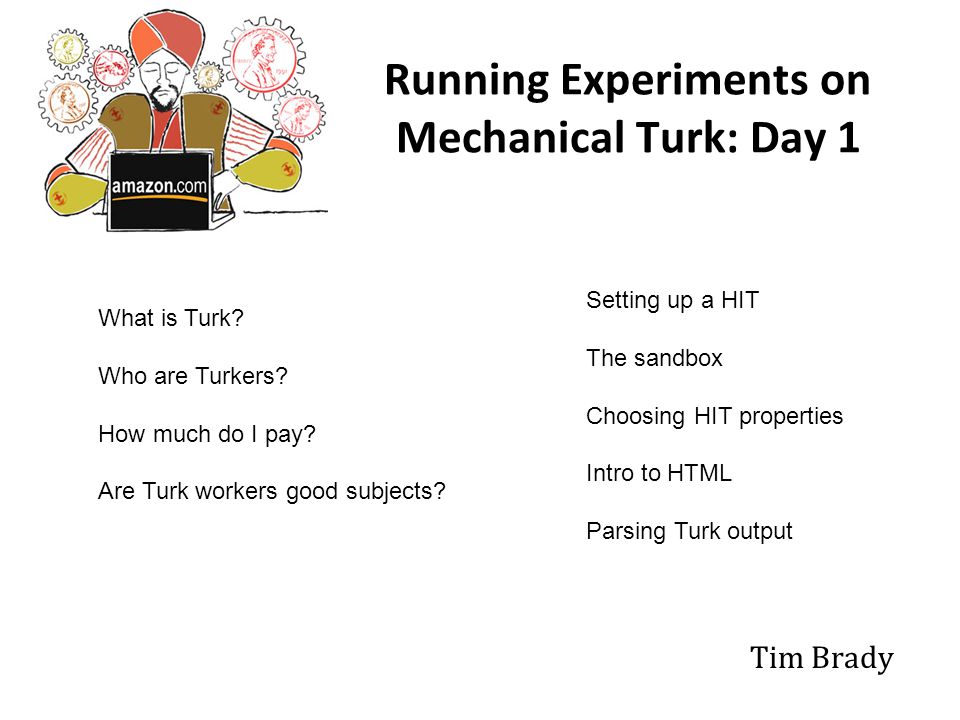 amazon.com

Running Experiments on Mechanical Turk: Day 1

What is Turk?

Who are Turkers?

How much do I pay?

Are Turk workers good subjects?

Setting up a HIT

The sandbox

Choosing HIT properties

Intro to HTML

Parsing Turk output

Tim Brady